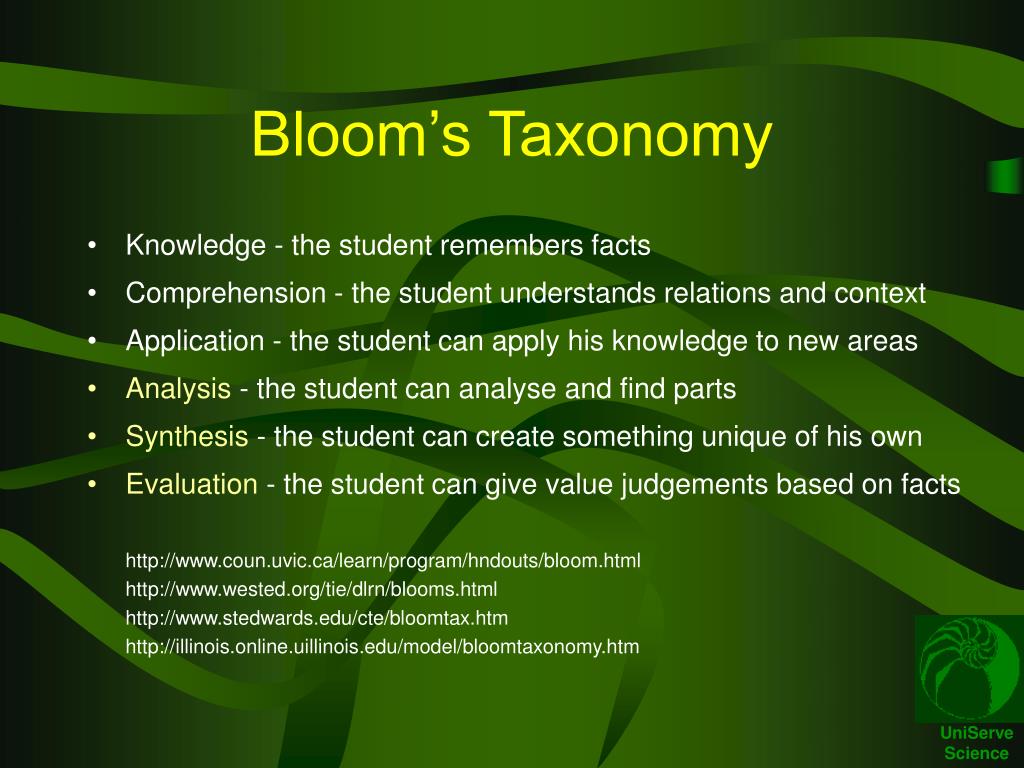 Bloom’s Taxonomy

• Knowledge - the student remembers facts
• Comprehension - the student understands relations and context
• Application - the student can apply his knowledge to new areas
• Analysis - the student can analyse and find parts
• Synthesis - the student can create something unique of his own
• Evaluation - the student can give value judgements based on facts

http://www.coun.uvic.ca/learn/program/hndouts/bloom.html
http://www.wested.org/tie/dlrn/blooms.html
http://www.stedwards.edu/cte/bloomtax.htm
http://illinois.online.uillinois.edu/model/bloomtaxonomy.htm

UniServe Science